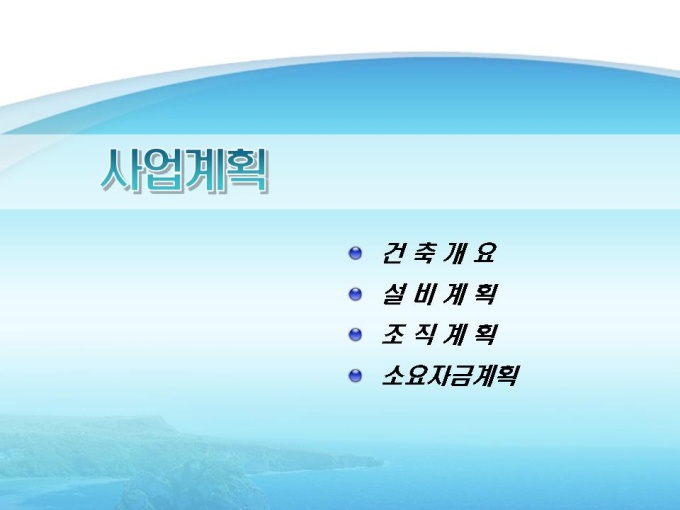 사업계획

건 축 개 요
설 비 계 획
조 직 계 획
소요자금계획